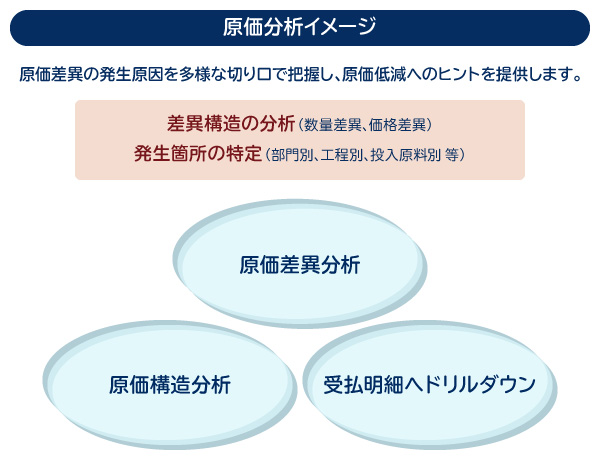 原価分析イメージ

原価差異の発生原因を多様な切り口で把握し、原価低減へのヒントを提供します。

差異構造の分析（数量差異、価格差異）
発生箇所の特定（部門別、工程別、投入原料別 等）

原価差異分析

原価構造分析

受払明細へドリルダウン